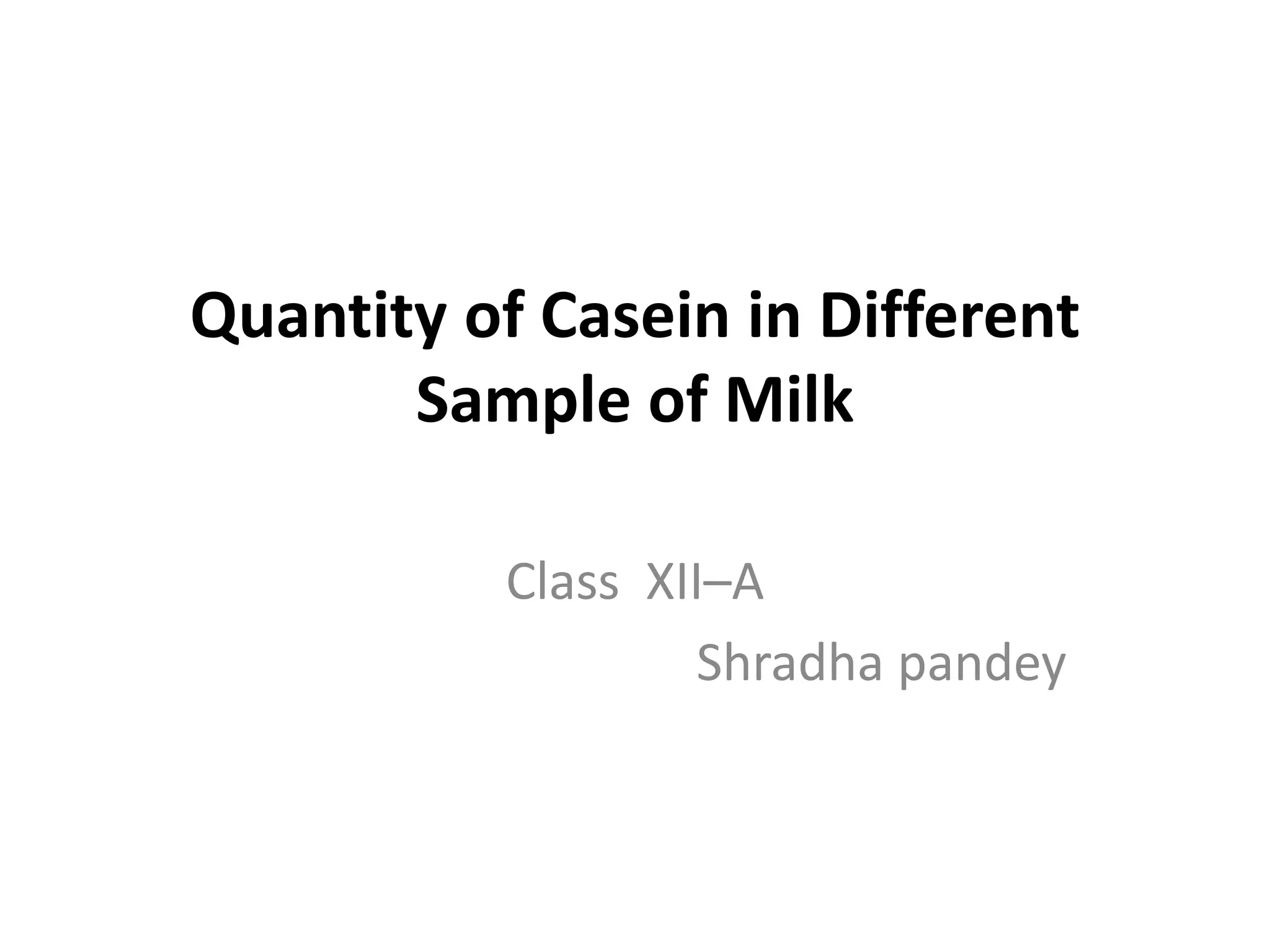 Quantity of Casein in Different Sample of Milk

Class XII–A

Shradha pandey